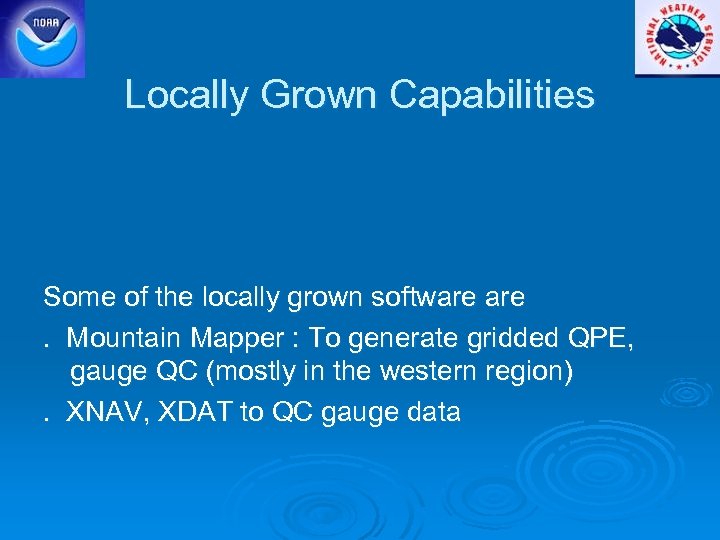 NOAA

NATIONAL WEATHER SERVICE

Locally Grown Capabilities

Some of the locally grown software are

. Mountain Mapper : To generate gridded QPE, gauge QC (mostly in the western region)

. XNAV, XDAT to QC gauge data